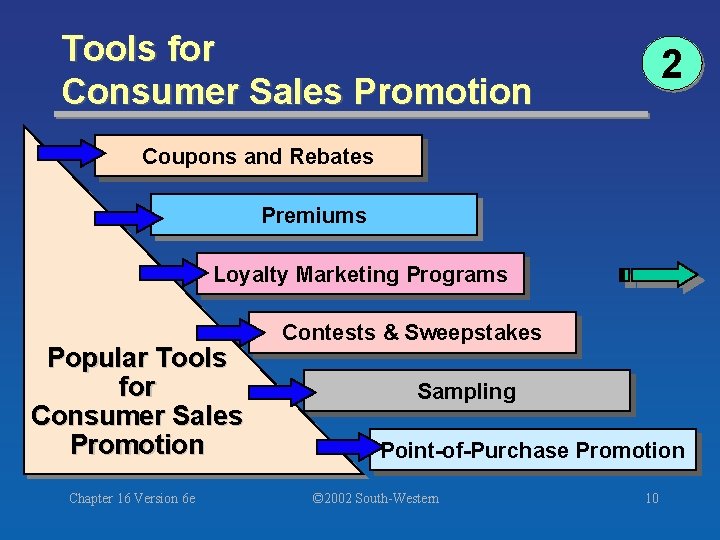 Tools for
Consumer Sales Promotion

2

Coupons and Rebates

Premiums

Loyalty Marketing Programs

Contests & Sweepstakes

Sampling

Point-of-Purchase Promotion

Popular Tools for Consumer Sales Promotion

Chapter 16 Version 6e

©2002 South-Western

10